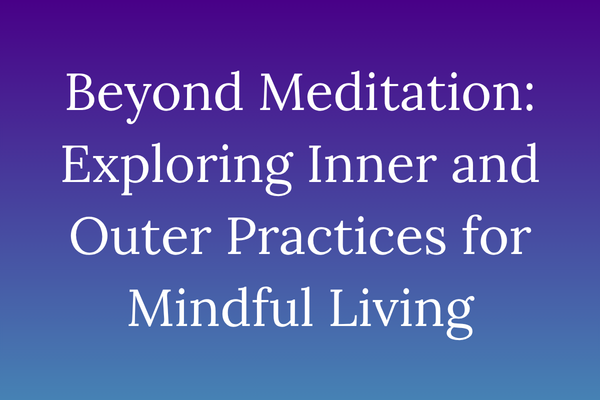 Beyond Meditation: Exploring Inner and Outer Practices for Mindful Living